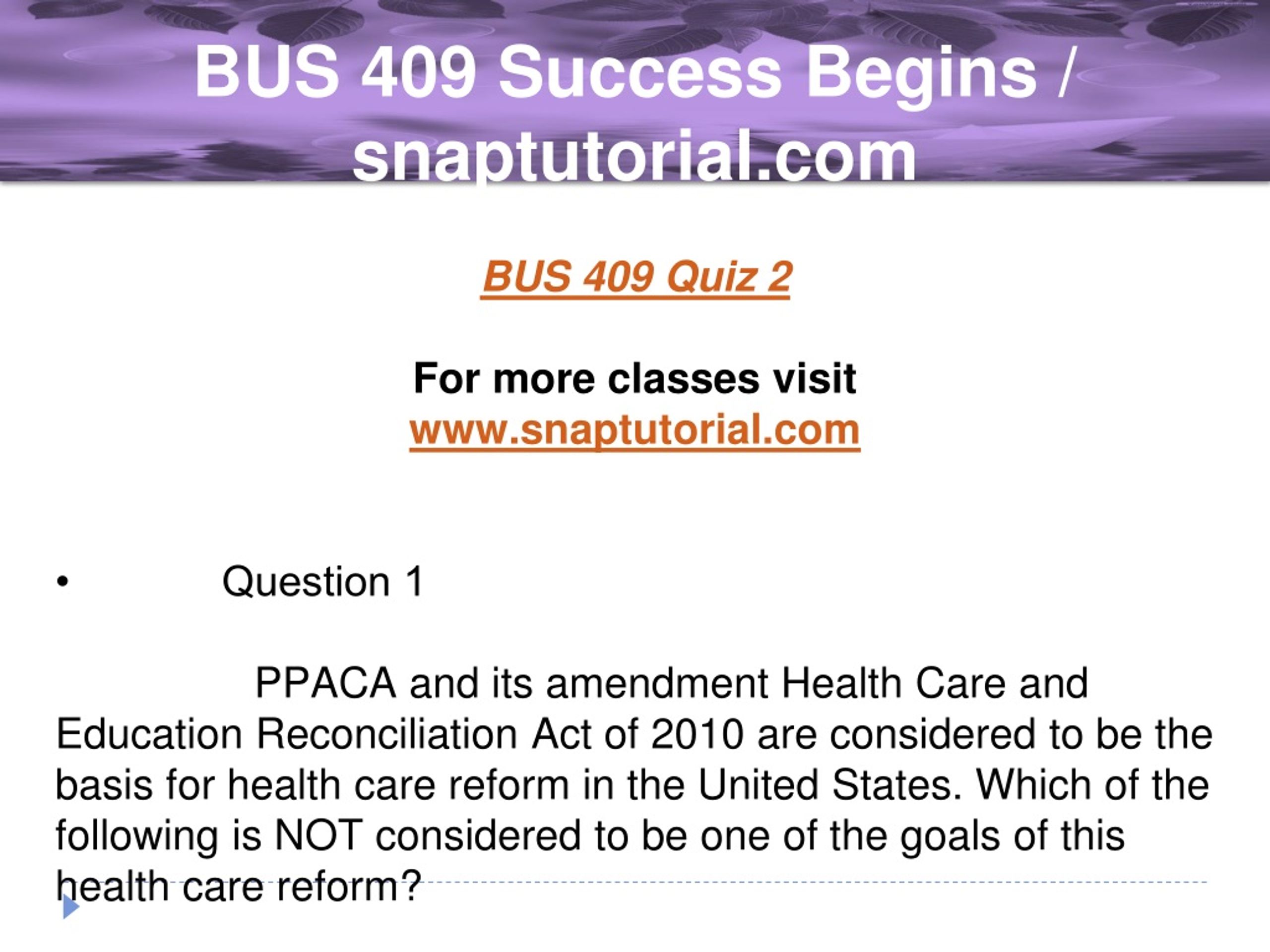 BUS 409 Success Begins / snaptutorial.com

BUS 409 Quiz 2

For more classes visit
www.snaptutorial.com

• Question 1

PPACA and its amendment Health Care and Education Reconciliation Act of 2010 are considered to be the basis for health care reform in the United States. Which of the following is NOT considered to be one of the goals of this health care reform?